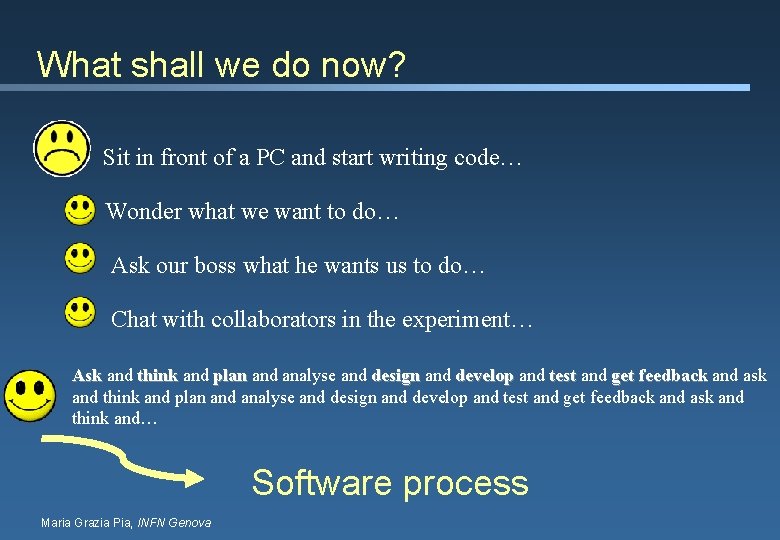 What shall we do now?

Sit in front of a PC and start writing code…

Wonder what we want to do…

Ask our boss what he wants us to do…

Chat with collaborators in the experiment…

Ask and think and plan and analyse and design and develop and test and get feedback and ask and think and plan and analyse and design and develop and test and get feedback and ask and think and…

Software process

Maria Grazia Pia, INFN Genova